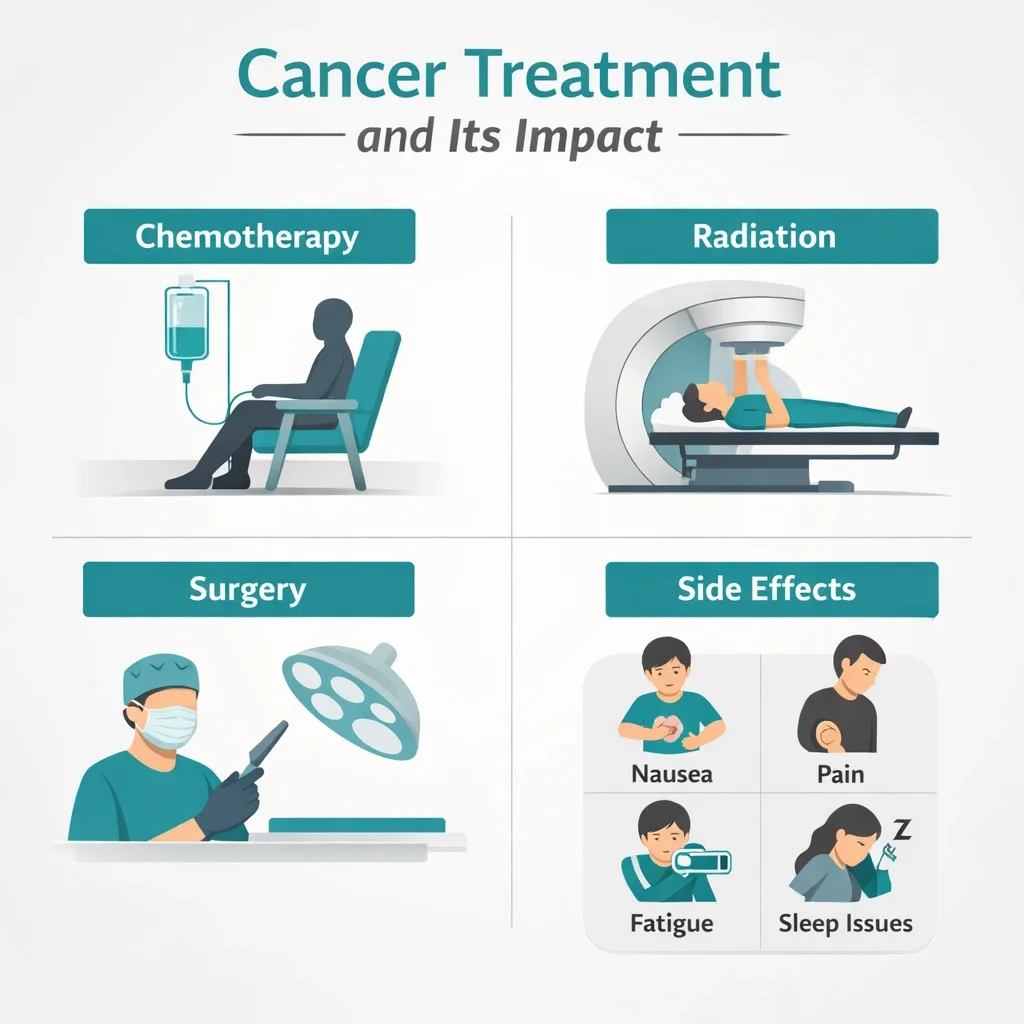 Cancer Treatment
and Its Impact

Chemotherapy

Radiation

Surgery

Side Effects

Nausea

Pain

Fatigue

Z

Sleep Issues